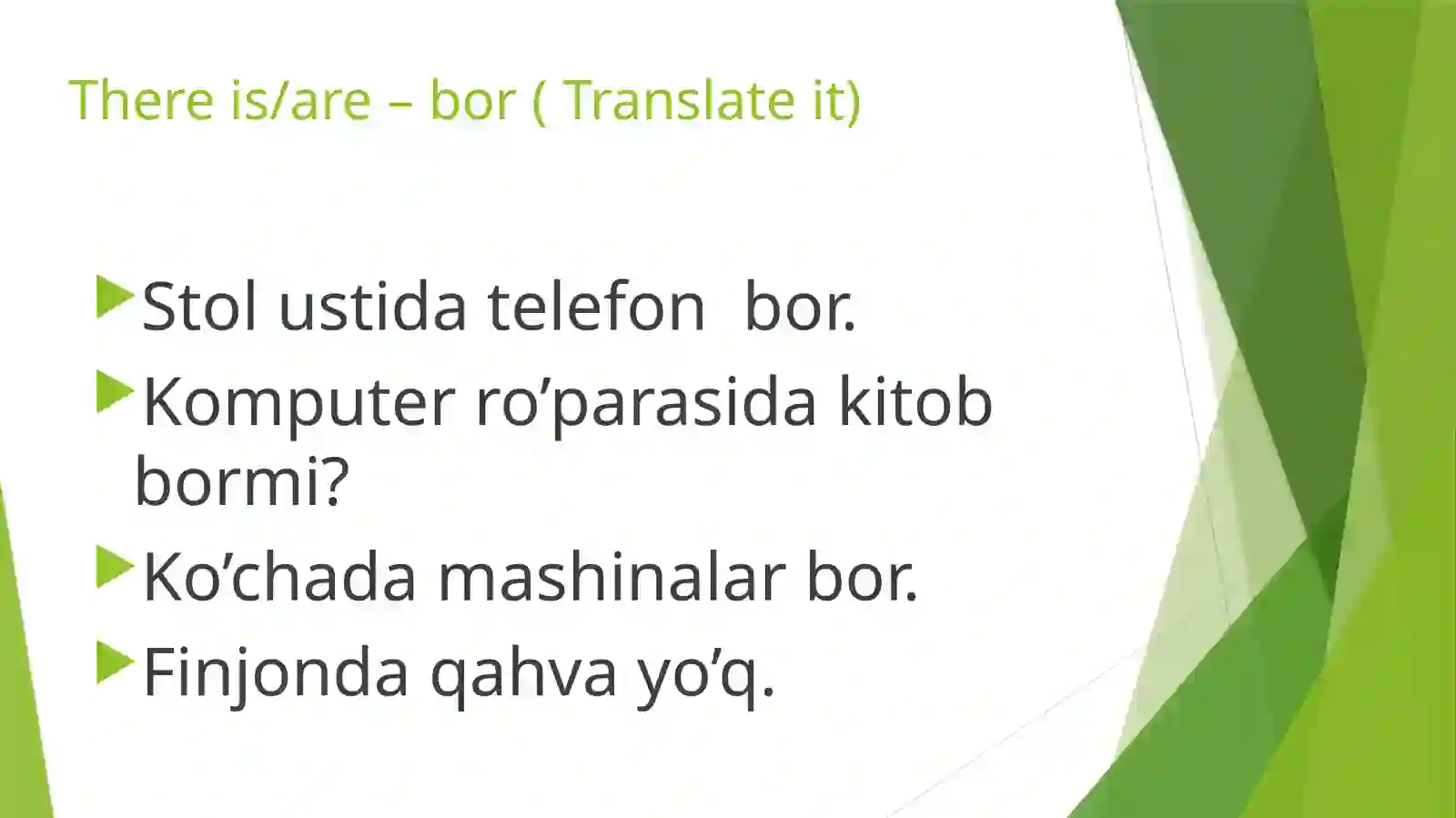 There is/are – bor ( Translate it)

Stol ustida telefon  bor.

Komputer ro’parasida kitob bormi?

Ko’chada mashinalar bor.

Finjonda qahva yo’q.